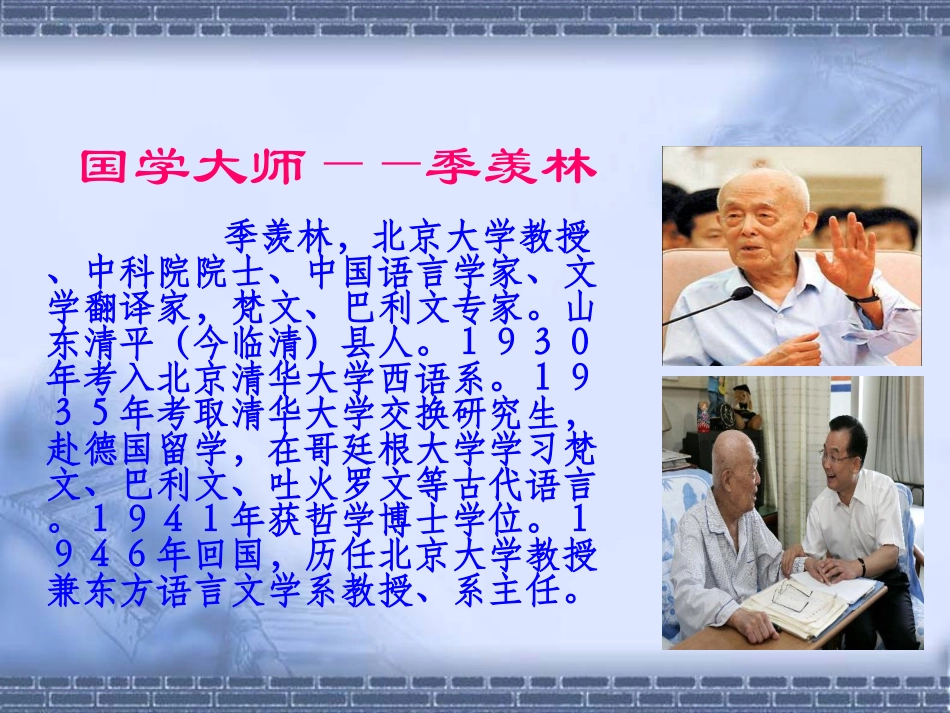 国学大师——季羡林

季羡林，北京大学教授、中科院院士、中国语言学家、文学翻译家，梵文、巴利文专家。山东清平（今临清）县人。1930年考入北京清华大学西语系。1935年考取清华大学交换研究生，赴德国留学，在哥廷根大学学习梵文、巴利文、吐火罗文等古代语言。1941年获哲学博士学位。1946年回国，历任北京大学教授兼东方语言文学系教授、系主任。